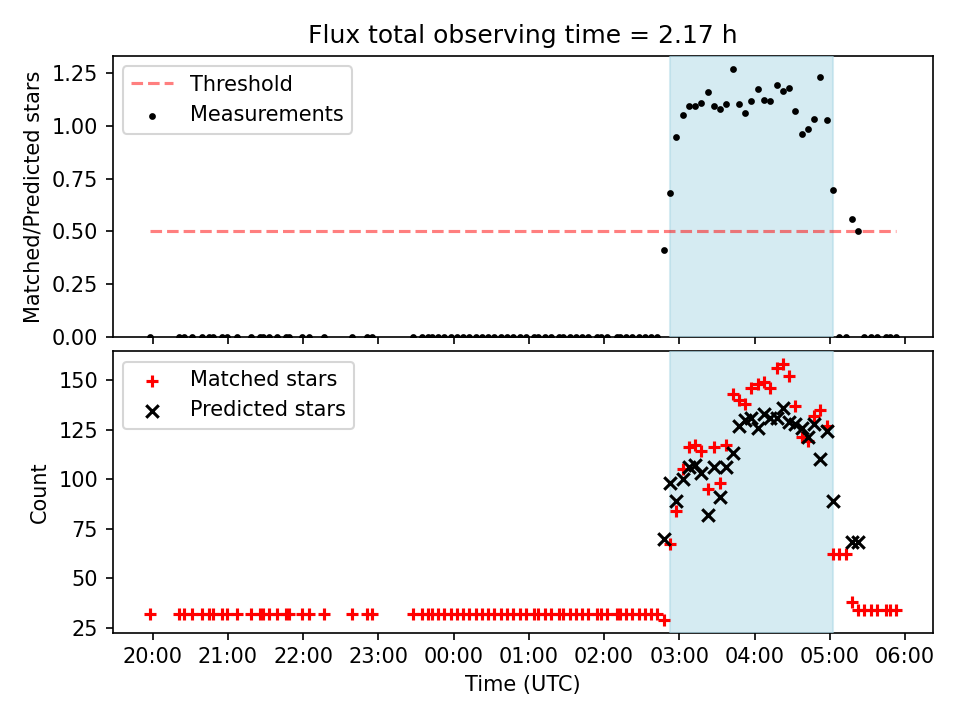 Flux total observing time = 2.17 h

Threshold
Measurements

Matched/Predicted stars

1.25
1.00
0.75
0.50
0.25
0.00

Matched stars
Predicted stars

Count

150
125
100
75
50
25

20:00 21:00 22:00 23:00 00:00 01:00 02:00 03:00 04:00 05:00 06:00

Time (UTC)